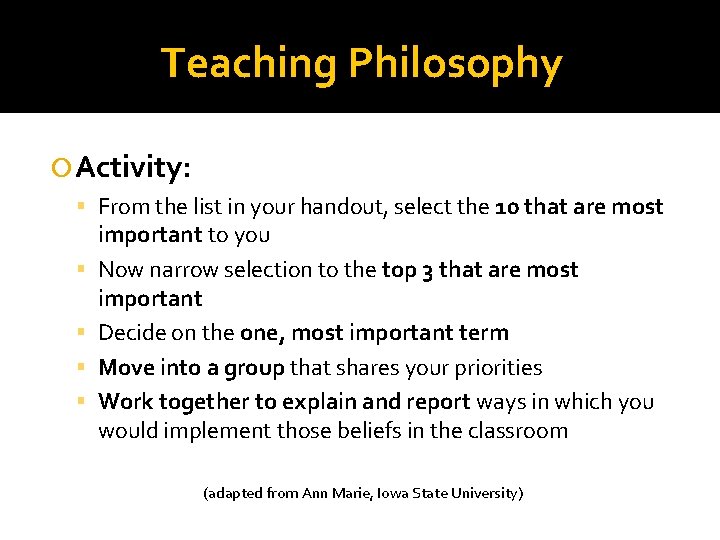 Teaching Philosophy

Activity:

From the list in your handout, select the 10 that are most important to you

Now narrow selection to the top 3 that are most important

Decide on the one, most important term

Move into a group that shares your priorities

Work together to explain and report ways in which you would implement those beliefs in the classroom

(adapted from Ann Marie, Iowa State University)